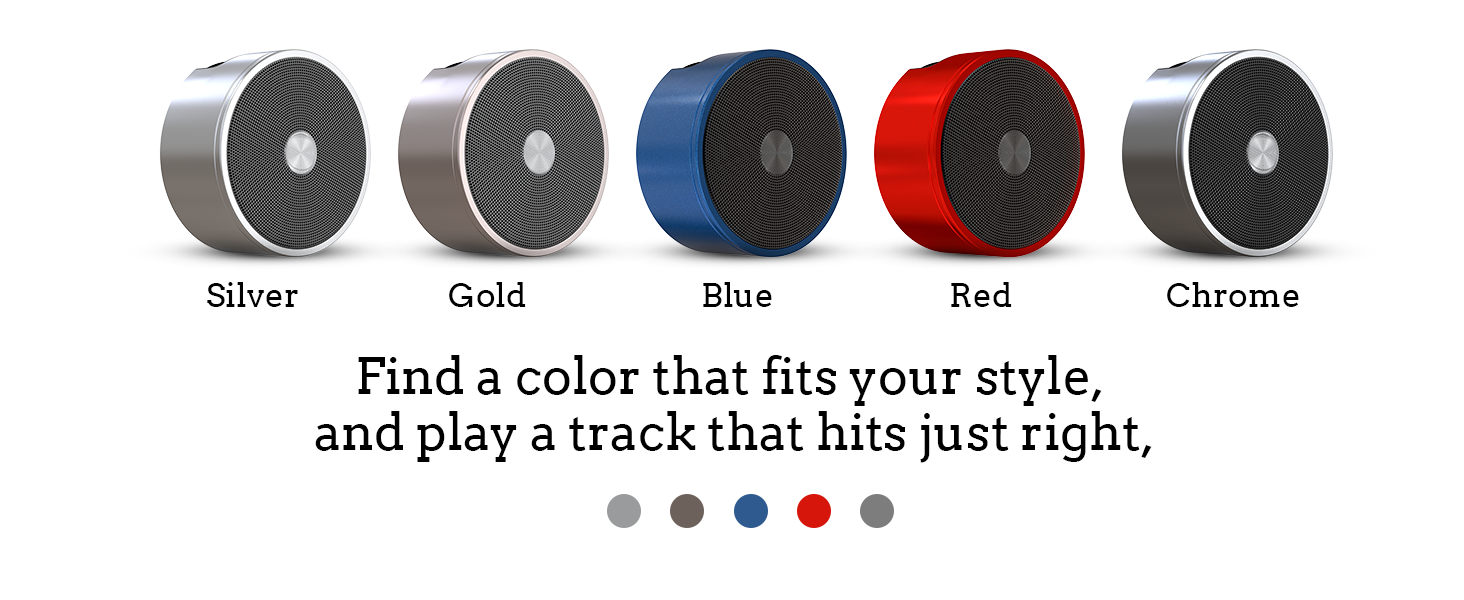 Silver Gold Blue Red Chrome

Find a color that fits your style,
and play a track that hits just right,